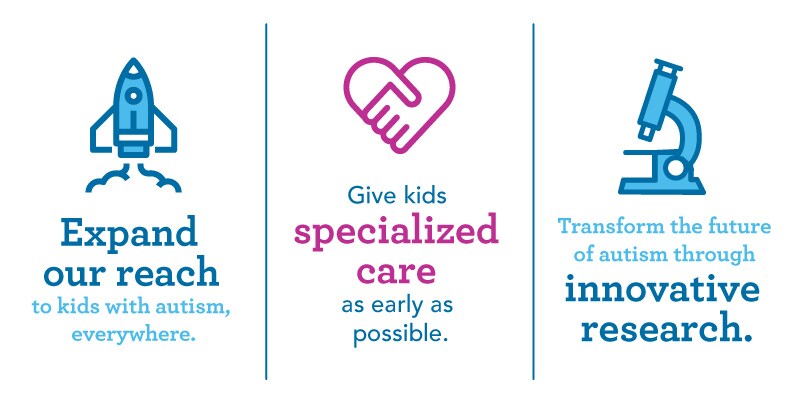 Expand our reach to kids with autism, everywhere.

Give kids specialized care as early as possible.

Transform the future of autism through innovative research.